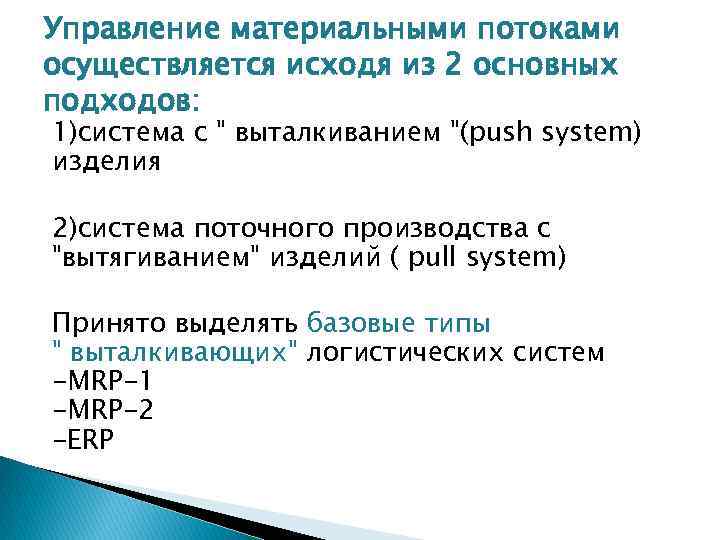 Управление материальными потоками осуществляется исходя из 2 основных подходов:

1)система с " выталкиванием "(push system) изделия

2)система поточного производства с "вытягиванием" изделий ( pull system)

Принято выделять базовые типы " выталкивающих" логистических систем
-MRP-1
-MRP-2
-ERP